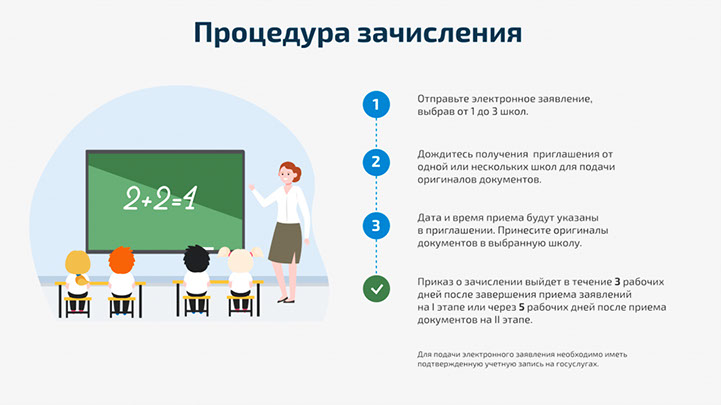 Процедура зачисления

$2+2=4$

1

Отправьте электронное заявление, выбрав от 1 до 3 школ.

2

Дождитесь получения приглашения от одной или нескольких школ для подачи оригиналов документов.

3

Дата и время приема будут указаны в приглашении. Принесите оригиналы документов в выбранную школу.

Приказ о зачислении выйдет в течение 3 рабочих дней после завершения приема заявлений на I этапе или через 5 рабочих дней после приема документов на II этапе.

Для подачи электронного заявления необходимо иметь подтвержденную учетную запись на госуслугах.